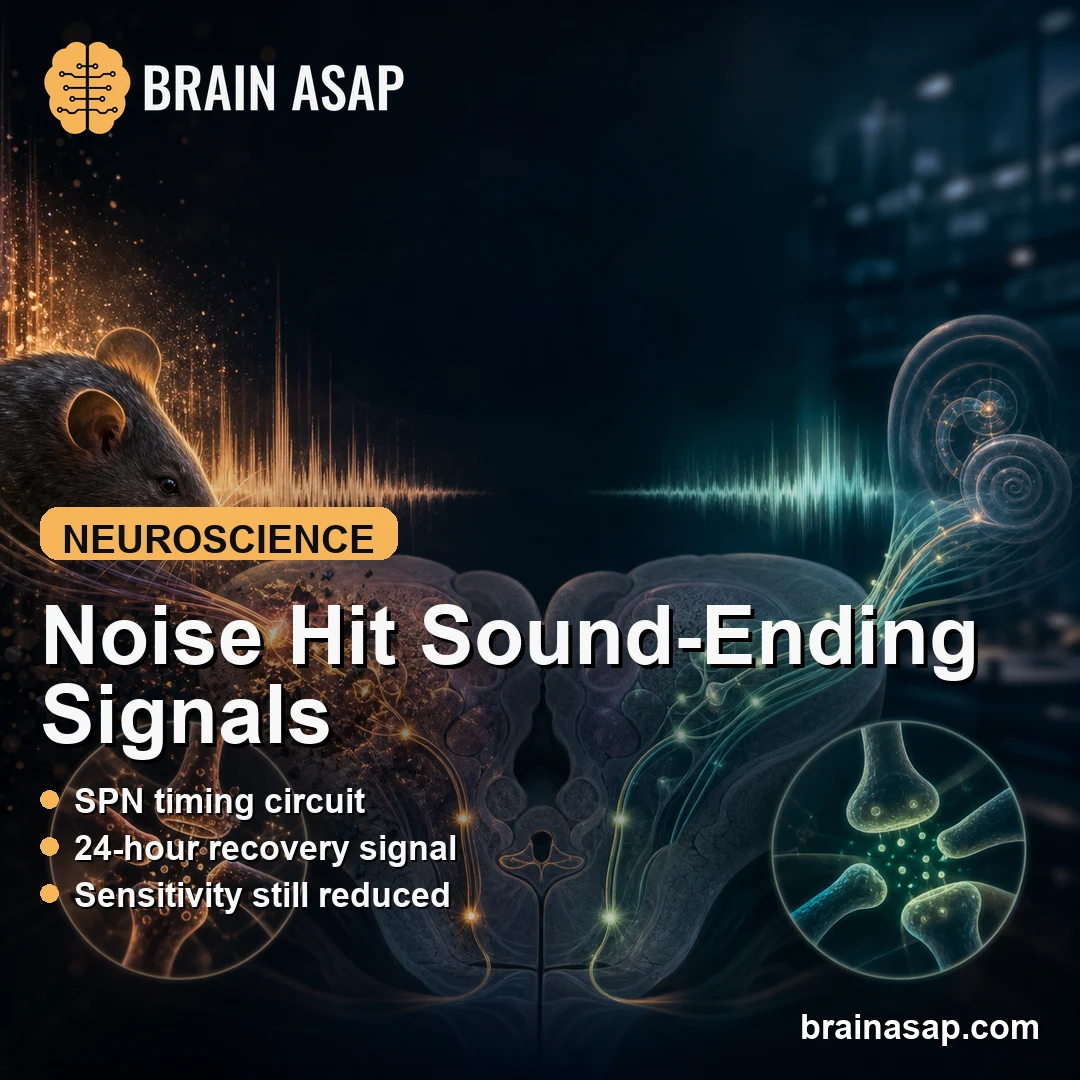 BRAIN ASAP

NEUROSCIENCE

Noise Hit Sound-Ending Signals

• SPN timing circuit
• 24-hour recovery signal
• Sensitivity still reduced

brainasap.com